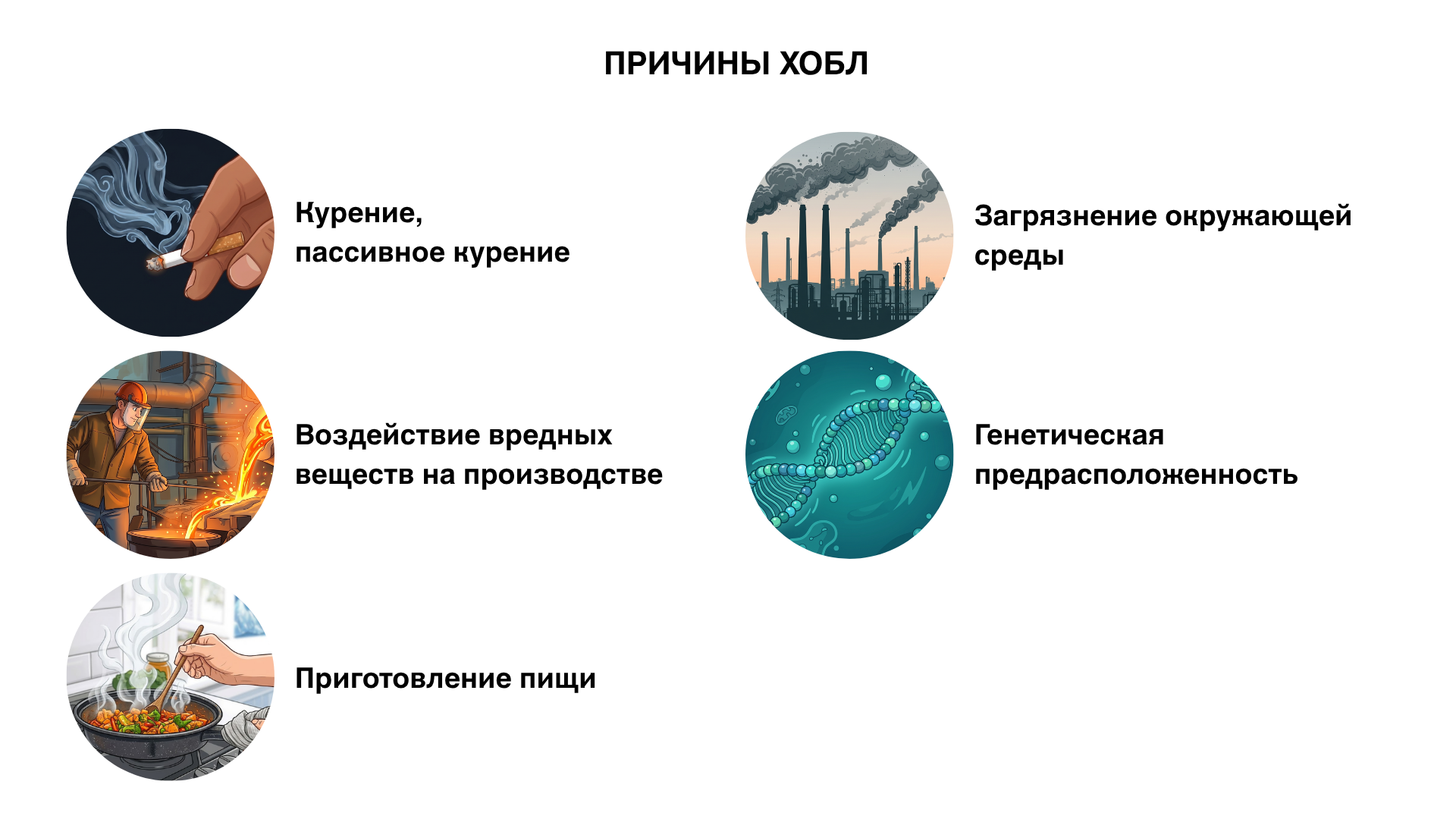 ПРИЧИНЫ ХОБЛ

Курение,
пассивное курение

Воздействие вредных веществ на производстве

Приготовление пищи

Загрязнение окружающей среды

Генетическая предрасположенность